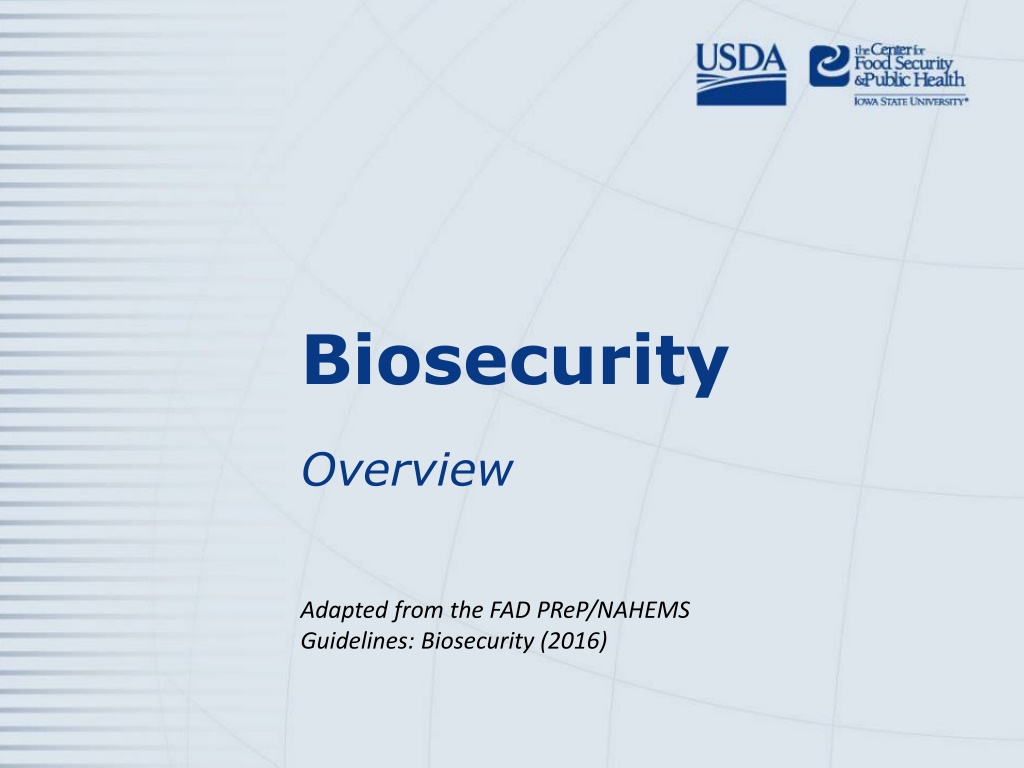 USDA

the Center for Food Security & Public Health
IOWA STATE UNIVERSITY®

Biosecurity

Overview

Adapted from the FAD PReP/NAHEMS Guidelines: Biosecurity (2016)